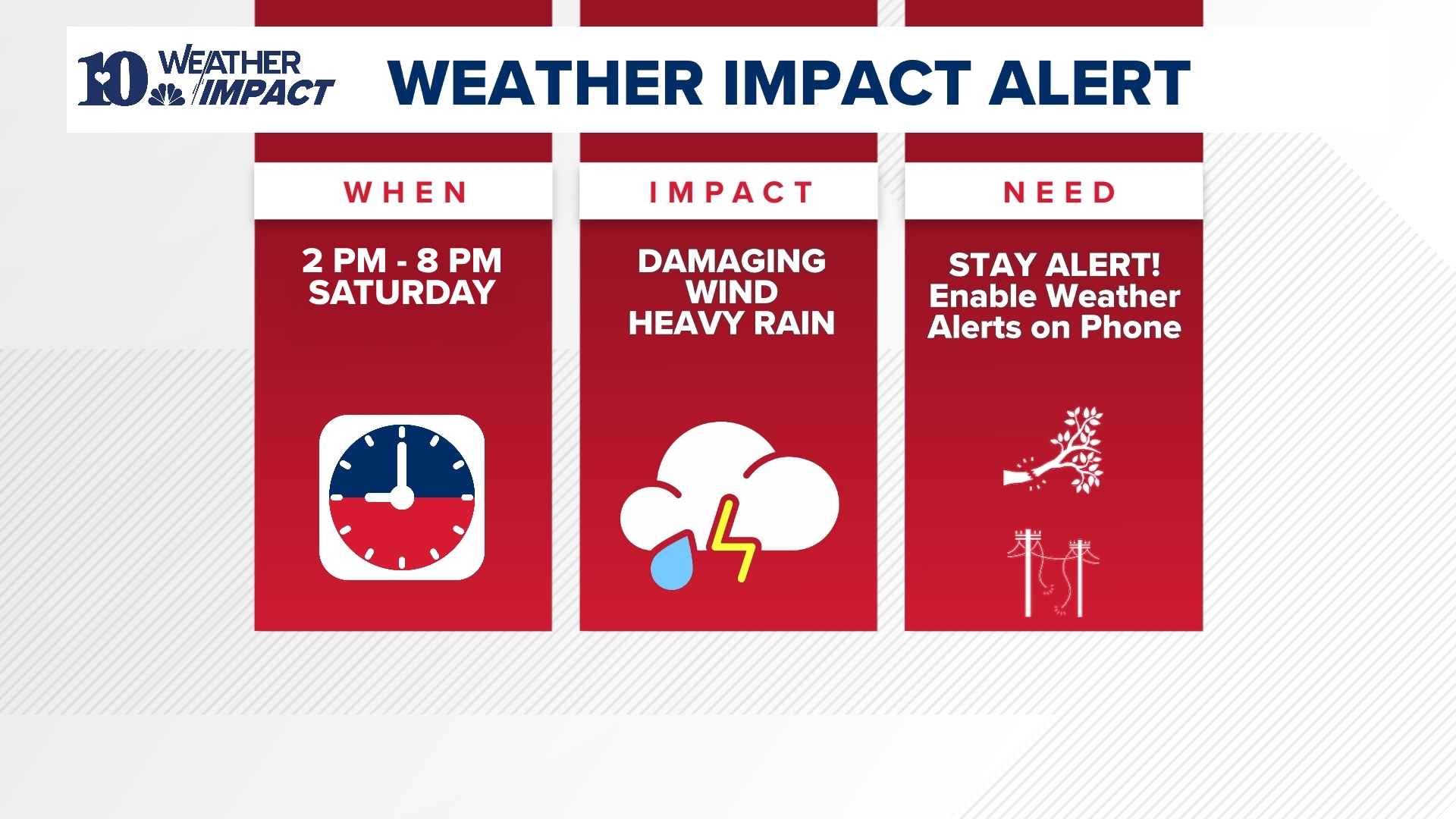 10 WEATHER IMPACT

WEATHER IMPACT ALERT

WHEN

2 PM - 8 PM SATURDAY

IMPACT

DAMAGING WIND HEAVY RAIN

NEED

STAY ALERT! Enable Weather Alerts on Phone